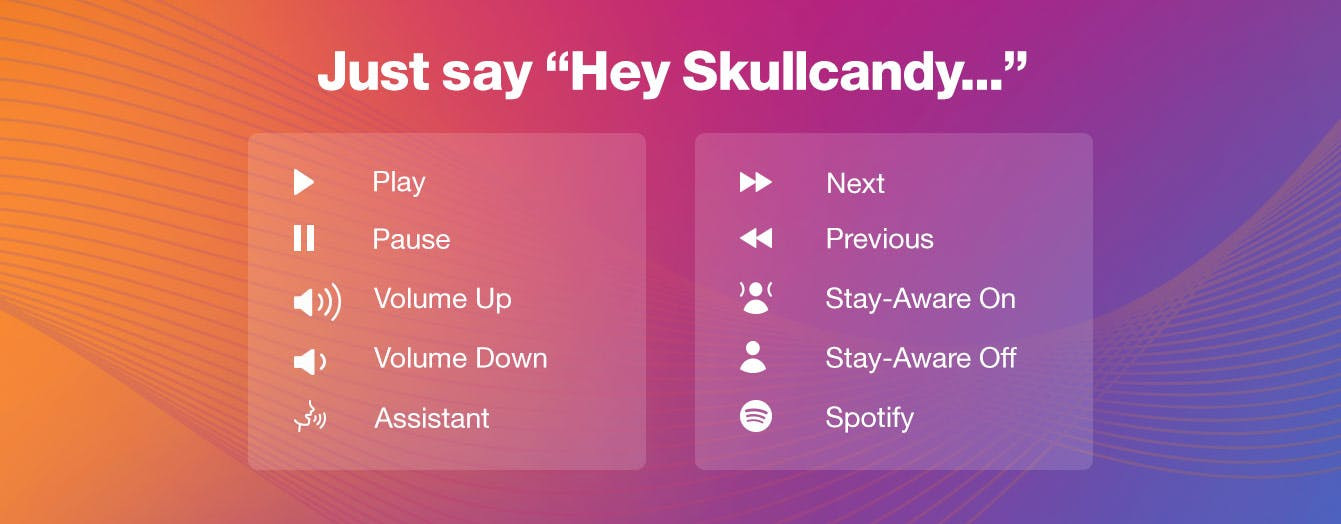 Just say “Hey Skullcandy...”

Play
Pause
Volume Up
Volume Down
Assistant

Next
Previous
Stay-Aware On
Stay-Aware Off
Spotify